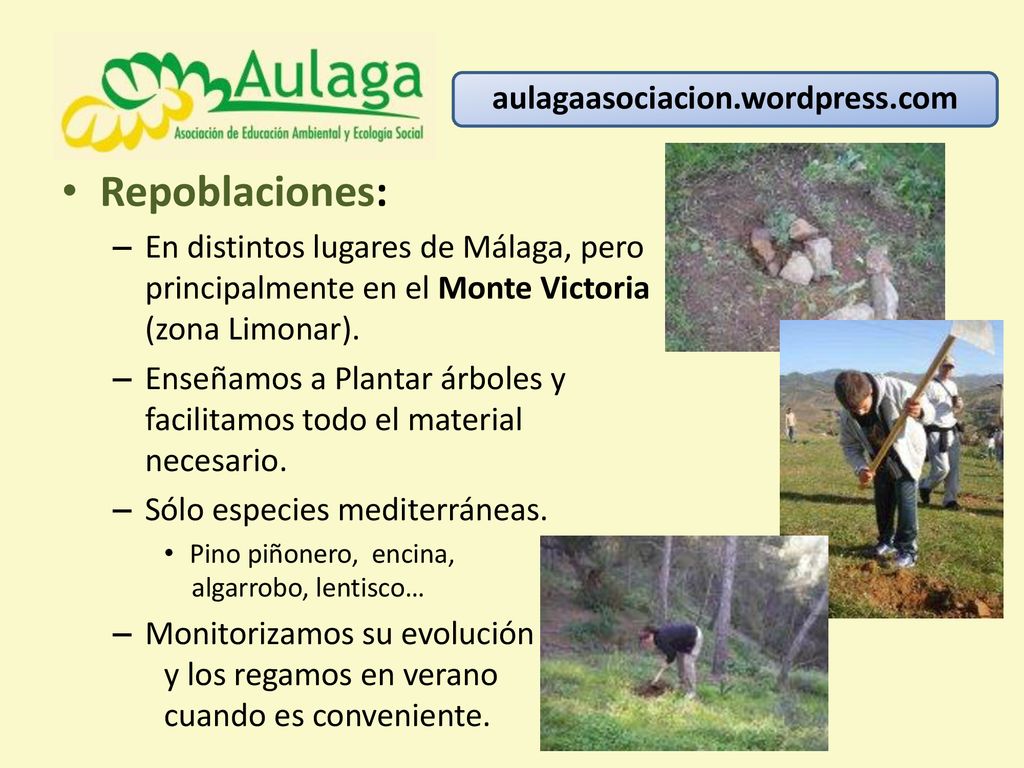 Aulaga
Asociación de Educación Ambiental y Ecología Social

aulagaasociacion.wordpress.com

• Repoblaciones:
– En distintos lugares de Málaga, pero principalmente en el Monte Victoria (zona Limonar).
– Enseñamos a Plantar árboles y facilitamos todo el material necesario.
– Sólo especies mediterráneas.
• Pino piñonero, encina, algarrobo, lentisco…
– Monitorizamos su evolución y los regamos en verano cuando es conveniente.